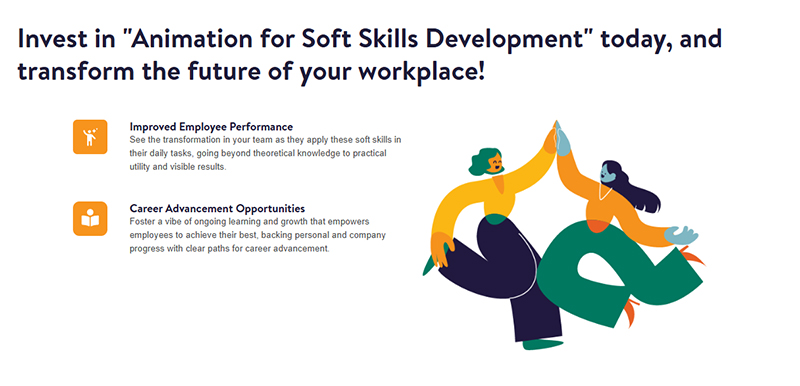 Invest in "Animation for Soft Skills Development" today, and transform the future of your workplace!

Improved Employee Performance
See the transformation in your team as they apply these soft skills in their daily tasks, going beyond theoretical knowledge to practical utility and visible results.

Career Advancement Opportunities
Foster a vibe of ongoing learning and growth that empowers employees to achieve their best, backing personal and company progress with clear paths for career advancement.